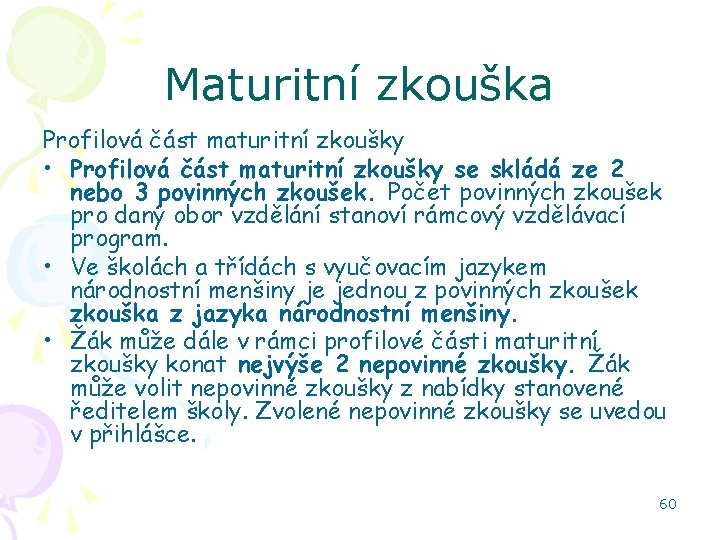 Maturitní zkouška

Profilová část maturitní zkoušky

• Profilová část maturitní zkoušky se skládá ze 2 nebo 3 povinných zkoušek. Počet povinných zkoušek pro daný obor vzdělání stanoví rámcový vzdělávací program.

• Ve školách a třídách s vyučovacím jazykem národnostní menšiny je jednou z povinných zkoušek zkouška z jazyka národnostní menšiny.

• Žák může dále v rámci profilové části maturitní zkoušky konat nejvýše 2 nepovinné zkoušky. Žák může volit nepovinné zkoušky z nabídky stanovené ředitelem školy. Zvolené nepovinné zkoušky se uvedou v přihlášce.

60